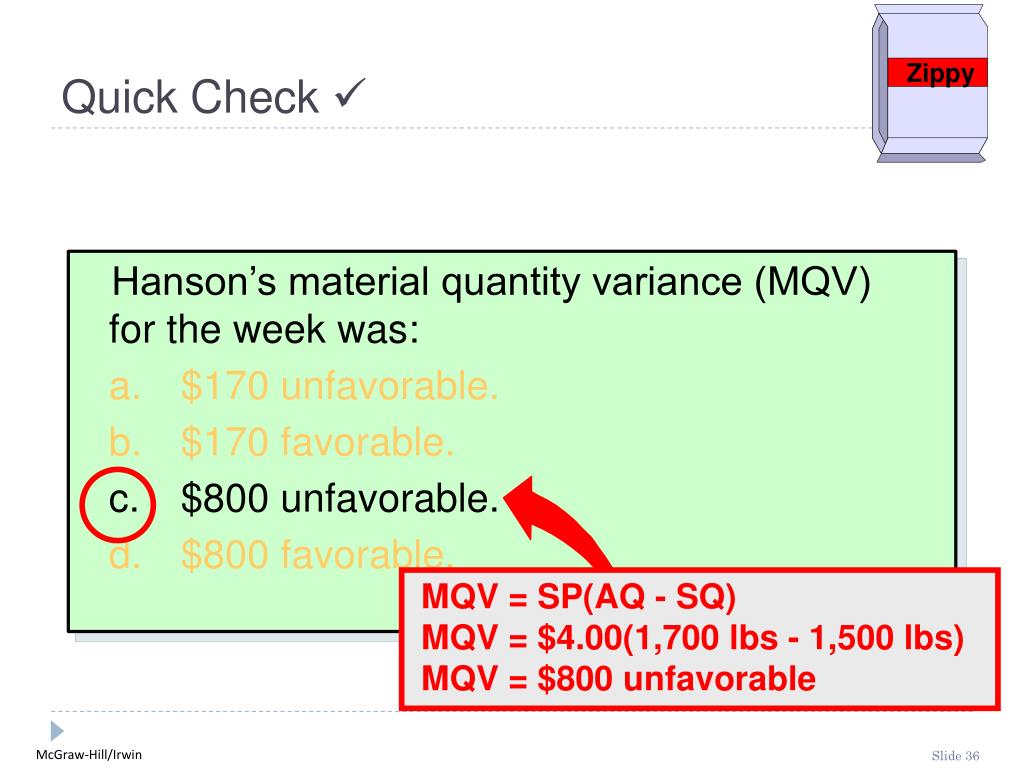 Zippy

Quick Check ✓

Hanson's material quantity variance (MQV) for the week was:
a. $170 unfavorable.
b. $170 favorable.
c. $800 unfavorable.
d. $800 favorable.

MQV = SP(AQ - SQ)
MQV = $4.00(1,700 lbs - 1,500 lbs)
MQV = $800 unfavorable

McGraw-Hill/Irwin

Slide 36